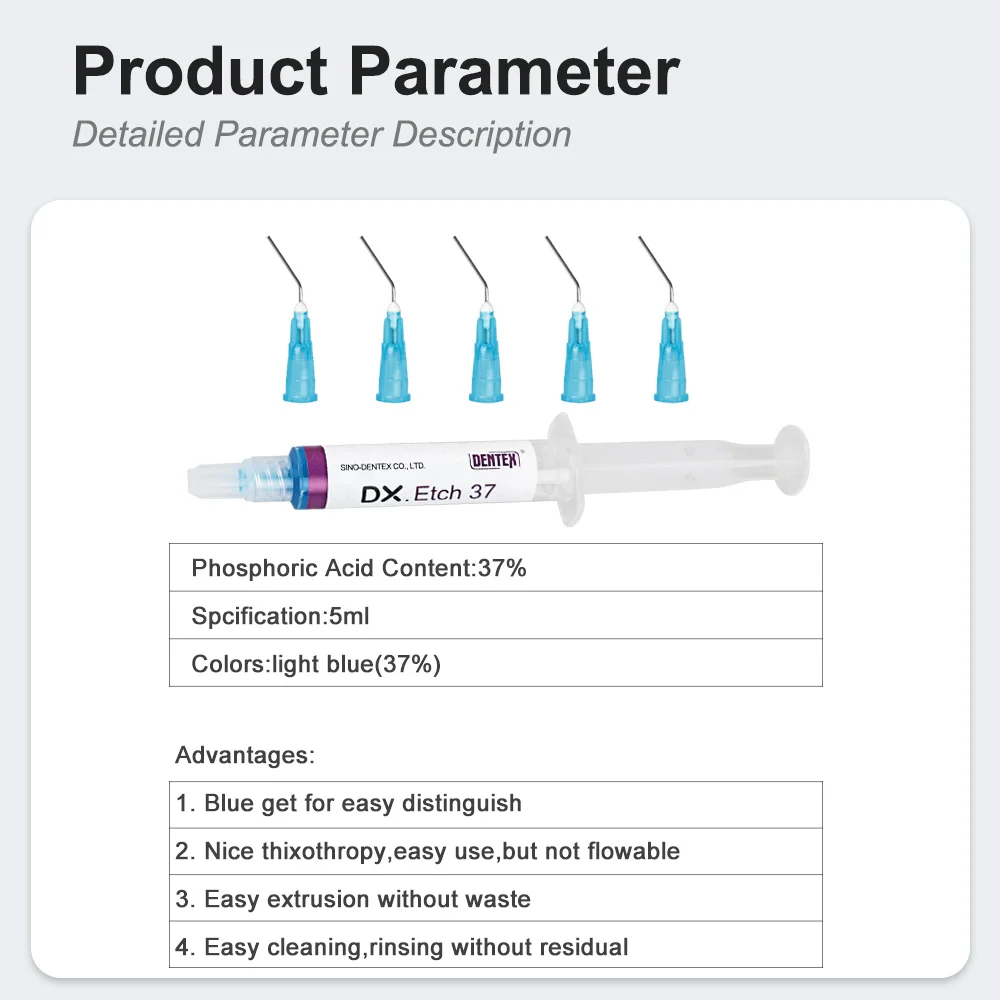 Product Parameter

Detailed Parameter Description

SINO-DENTEX CO., LTD.

DENTEX

DX. Etch 37

| Phosphoric Acid Content:37% |
|---|
| Spcification:5ml |
| Colors:light blue(37%) |

Advantages:

| 1. Blue get for easy distinguish |
|---|
| 2. Nice thixothropy,easy use,but not flowable |
| 3. Easy extrusion without waste |
| 4. Easy cleaning,rinsing without residual |